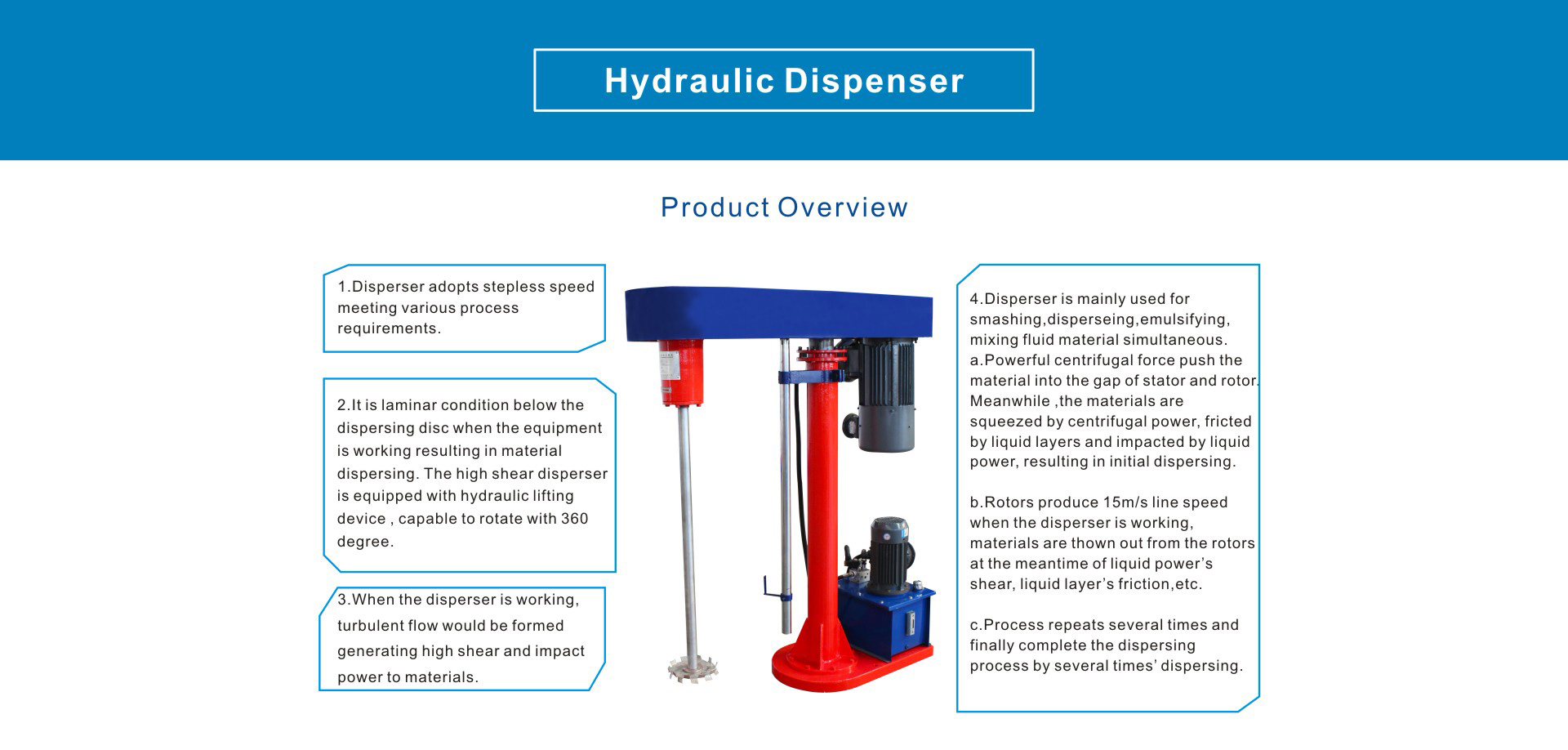 Hydraulic Dispenser

Product Overview

1.Disperser adopts stepless speed meeting various process requirements.

2.It is laminar condition below the dispersing disc when the equipment is working resulting in material dispersing. The high shear disperser is equipped with hydraulic lifting device , capable to rotate with 360 degree.

3.When the disperser is working, turbulent flow would be formed generating high shear and impact power to materials.

4.Disperser is mainly used for smashing,disperseing,emulsifying, mixing fluid material simultaneous.
a.Powerful centrifugal force push the material into the gap of stator and rotor. Meanwhile ,the materials are squeezed by centrifugal power, fricted by liquid layers and impacted by liquid power, resulting in initial dispersing.

b.Rotors produce 15m/s line speed when the disperser is working, materials are thown out from the rotors at the meantime of liquid power's shear, liquid layer's friction,etc.

c.Process repeats several times and finally complete the dispersing process by several times' dispersing.